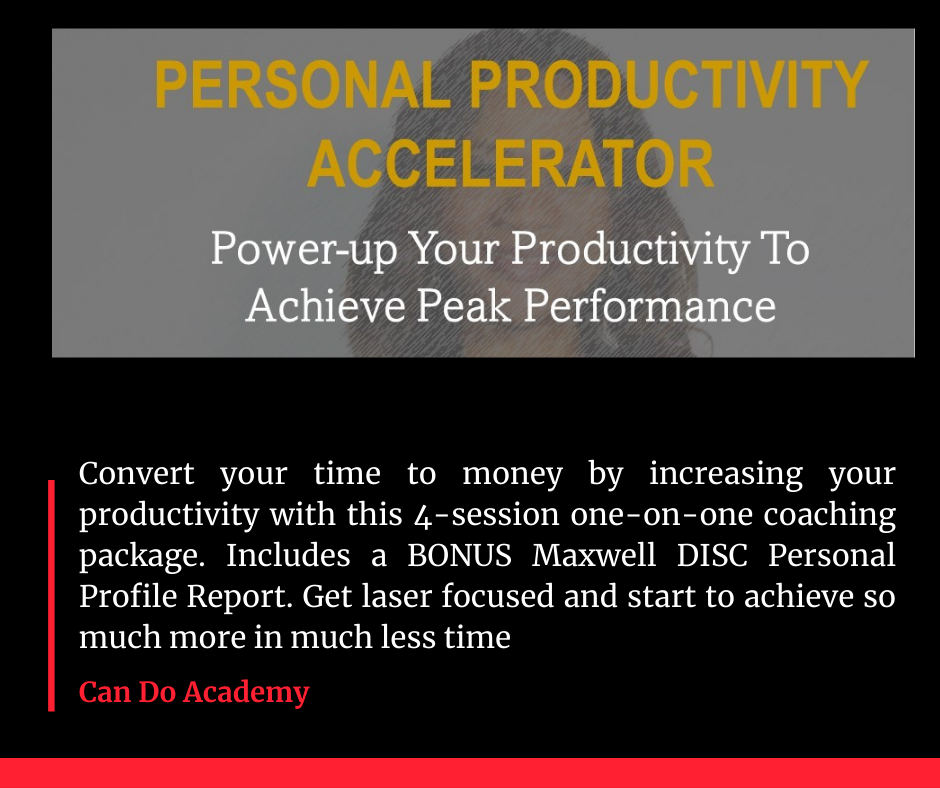 PERSONAL PRODUCTIVITY ACCELERATOR

Power-up Your Productivity To Achieve Peak Performance

Convert your time to money by increasing your productivity with this 4-session one-on-one coaching package. Includes a BONUS Maxwell DISC Personal Profile Report. Get laser focused and start to achieve so much more in much less time

Can Do Academy